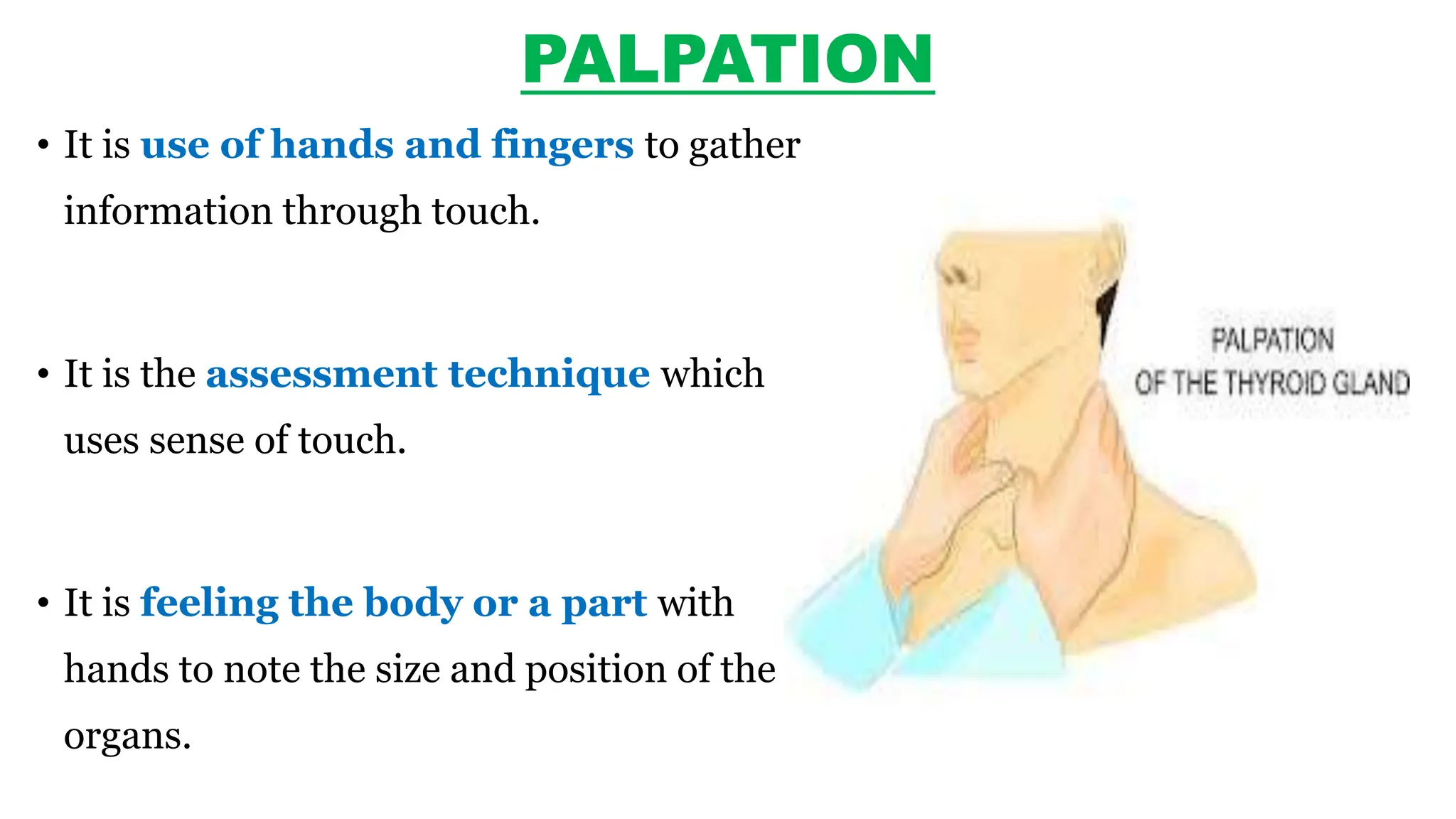 PALPATION

• It is use of hands and fingers to gather information through touch.

• It is the assessment technique which uses sense of touch.

• It is feeling the body or a part with hands to note the size and position of the organs.

PALPATION
OF THE THYROID GLAND